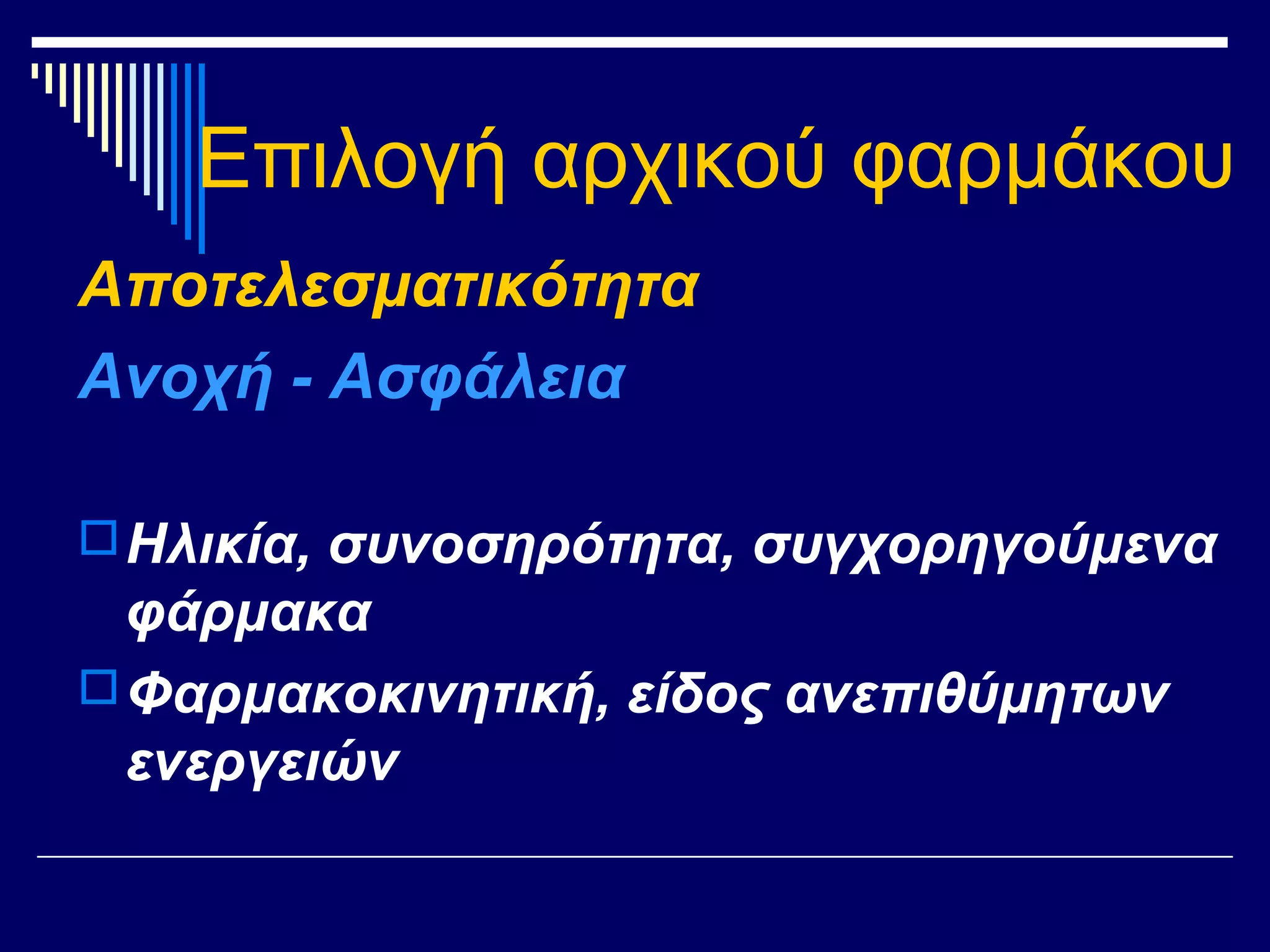 Επιλογή αρχικού φαρμάκου

Αποτελεσματικότητα

Ανοχή - Ασφάλεια

Ηλικία, συνοσηρότητα, συγχορηγούμενα φάρμακα

Φαρμακοκινητική, είδος ανεπιθύμητων ενεργειών